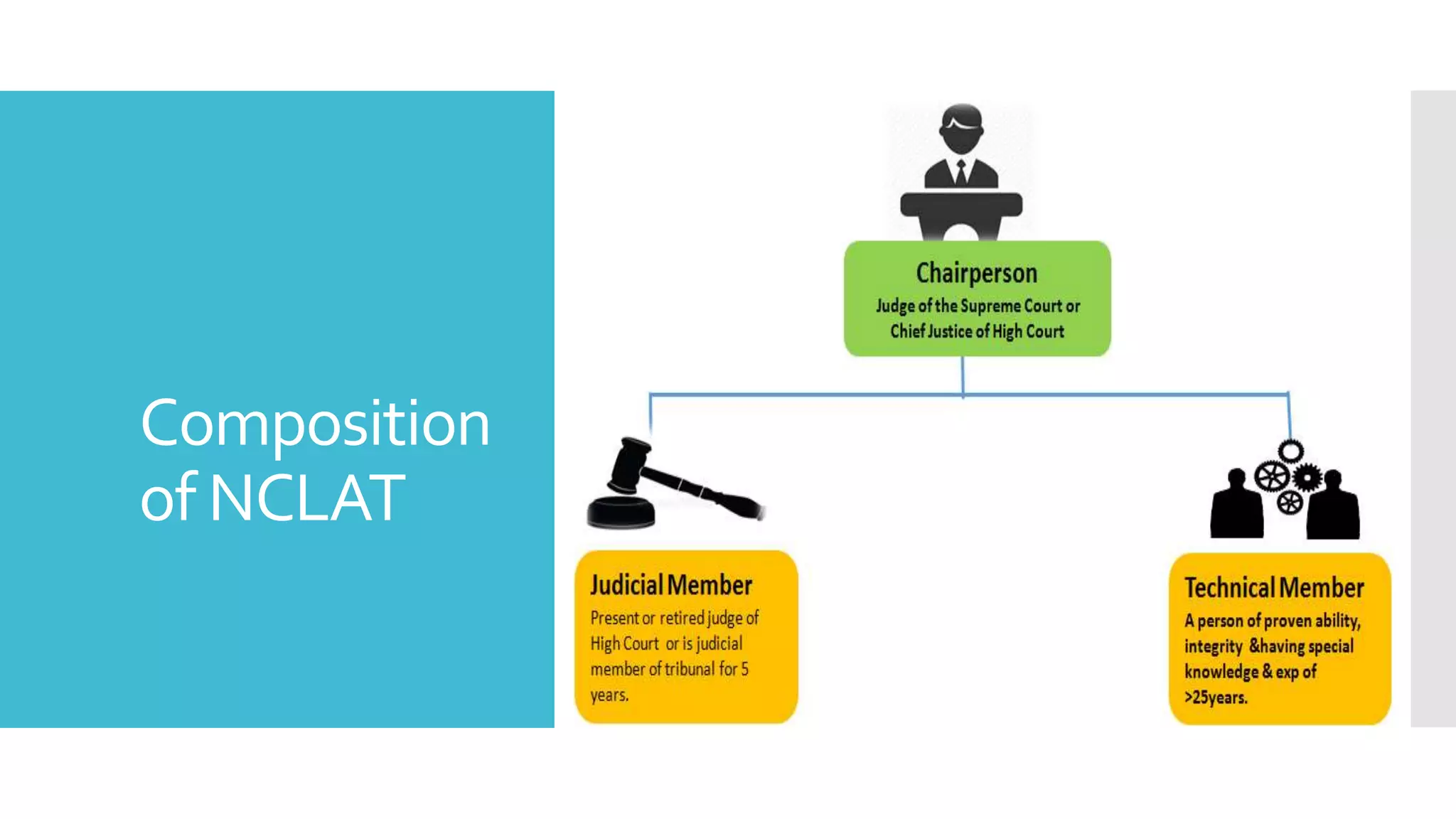 Composition of NCLAT

Chairperson
Judge of the Supreme Court or Chief Justice of High Court

Judicial Member
Present or retired judge of High Court or is judicial member of tribunal for 5 years.

Technical Member
A person of proven ability, integrity &having special knowledge & exp of >25years.